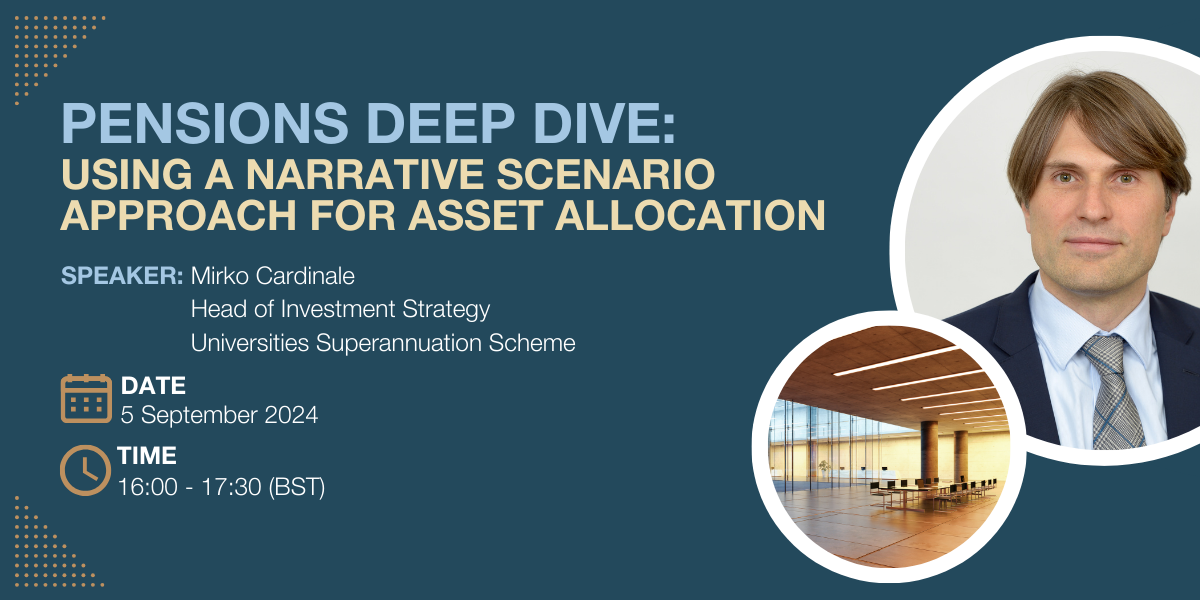 PENSIONS DEEP DIVE:
USING A NARRATIVE SCENARIO APPROACH FOR ASSET ALLOCATION

SPEAKER: Mirko Cardinale
Head of Investment Strategy
Universities Superannuation Scheme

DATE
5 September 2024

TIME
16:00 - 17:30 (BST)